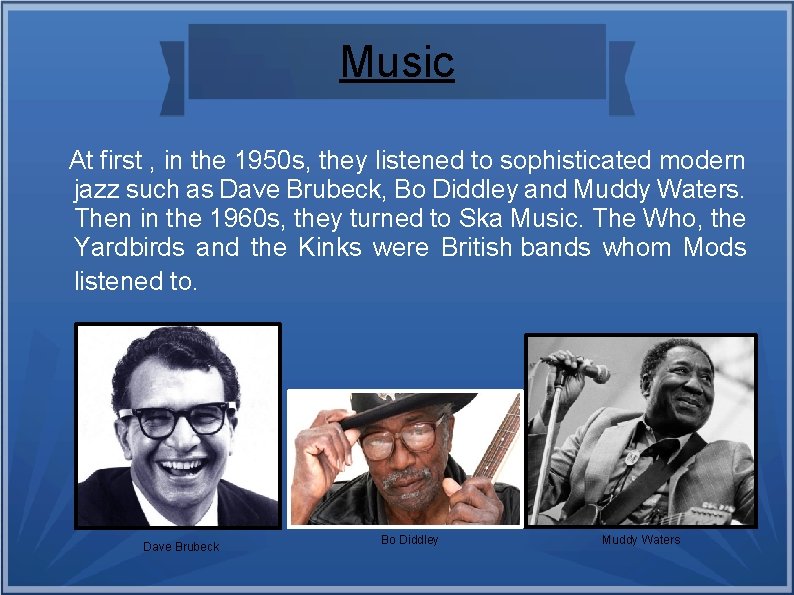 Music

At first , in the 1950s, they listened to sophisticated modern jazz such as Dave Brubeck, Bo Diddley and Muddy Waters. Then in the 1960s, they turned to Ska Music. The Who, the Yardbirds and the Kinks were British bands whom Mods listened to.

Dave Brubeck

Bo Diddley

Muddy Waters